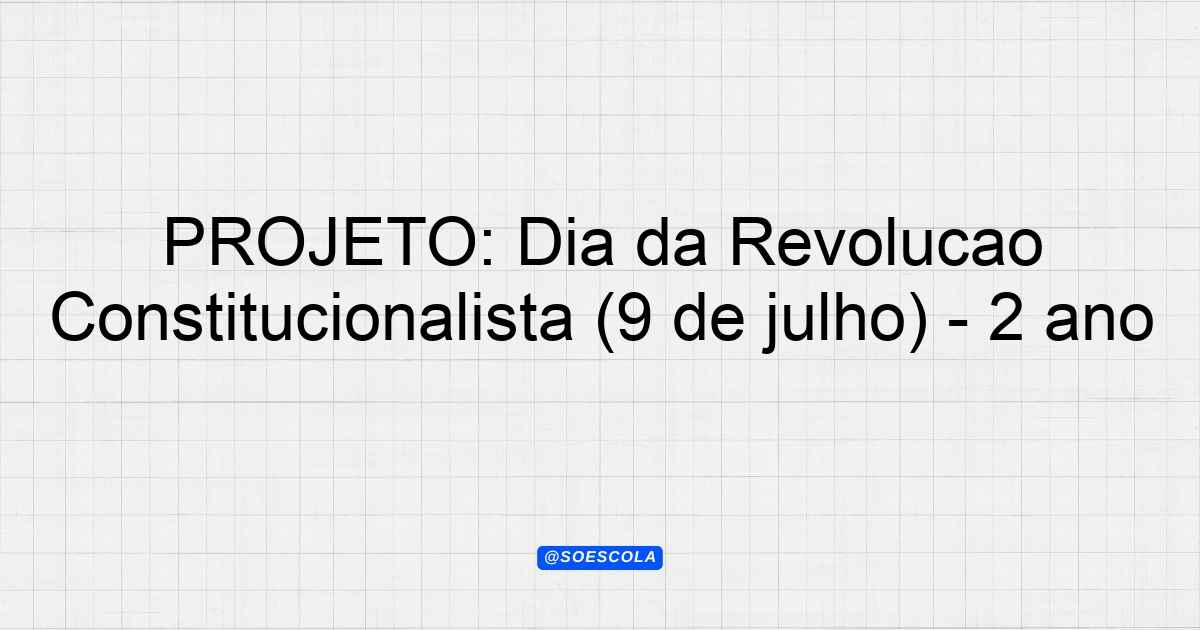 PROJETO: Dia da Revolucao Constitucionalista (9 de julho) - 2 ano

@SOESCOLA